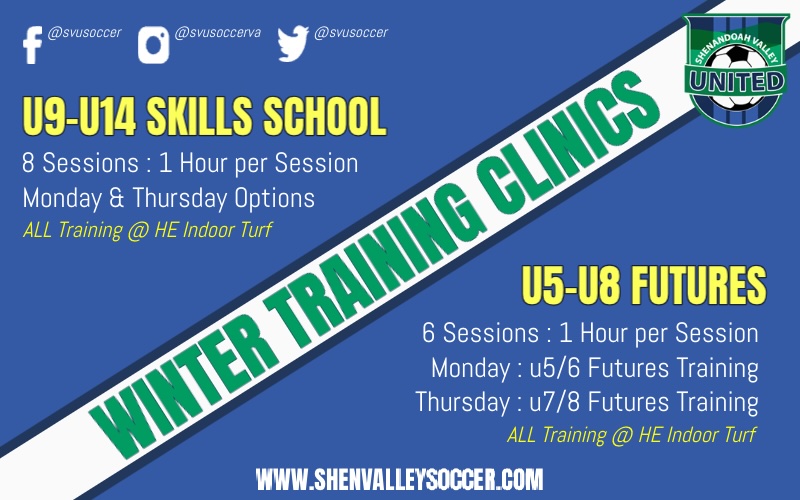 @svusoccer @svusoccerva @svusoccer

SHENANDOAH VALLEY UNITED

U9-U14 SKILLS SCHOOL

8 Sessions : 1 Hour per Session
Monday & Thursday Options
ALL Training @ HE Indoor Turf

WINTER TRAINING CLINICS

U5-U8 FUTURES

6 Sessions : 1 Hour per Session
Monday : u5/6 Futures Training
Thursday : u7/8 Futures Training
ALL Training @ HE Indoor Turf

WWW.SHENVALLEYSOCCER.COM